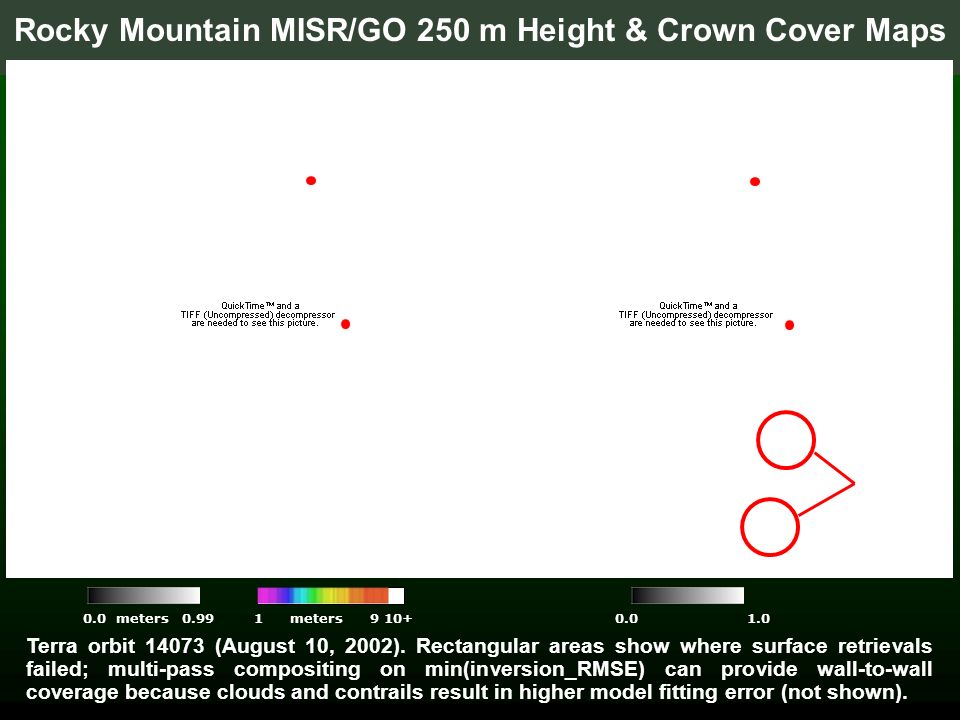 Rocky Mountain MISR/GO 250 m Height & Crown Cover Maps

QuickTime™ and a TIFF (Uncompressed) decompressor are needed to see this picture.

QuickTime™ and a TIFF (Uncompressed) decompressor are needed to see this picture.

0.0 meters 0.99

1 meters 9 10+

0.0

1.0

Terra orbit 14073 (August 10, 2002). Rectangular areas show where surface retrievals failed; multi-pass compositing on min(inversion_RMSE) can provide wall-to-wall coverage because clouds and contrails result in higher model fitting error (not shown).